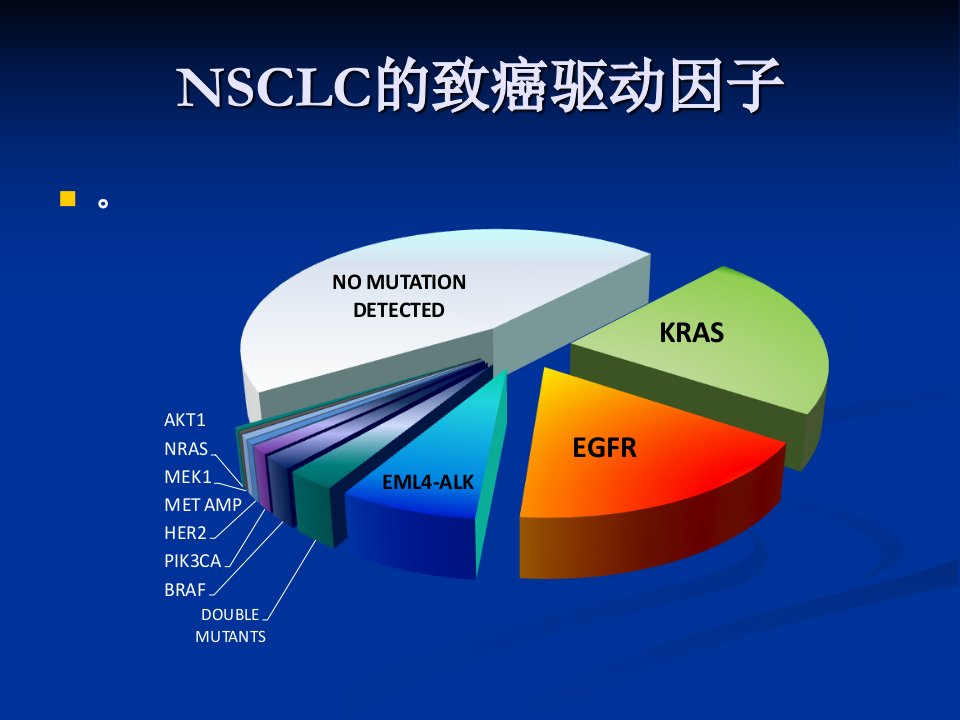 NSCLC的致癌驱动因子

。

NO MUTATION DETECTED

KRAS

EGFR

EML4-ALK

AKT1
NRAS
MEK1
MET AMP
HER2
PIK3CA
BRAF
DOUBLE MUTANTS